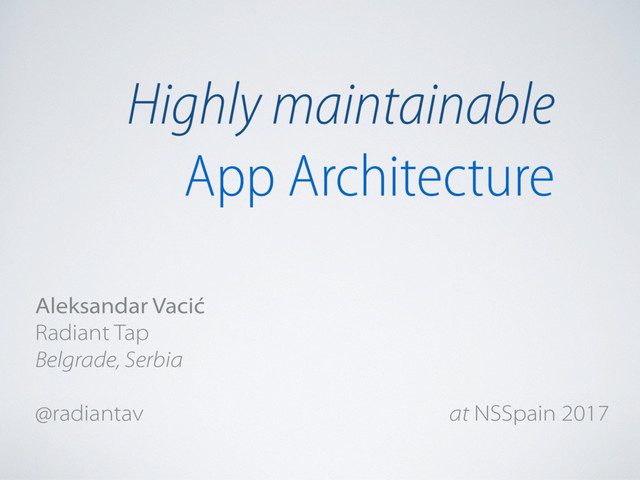 Highly maintainable
App Architecture

Aleksandar Vacić
Radiant Tap
Belgrade, Serbia

@radiantav

at NSSpain 2017